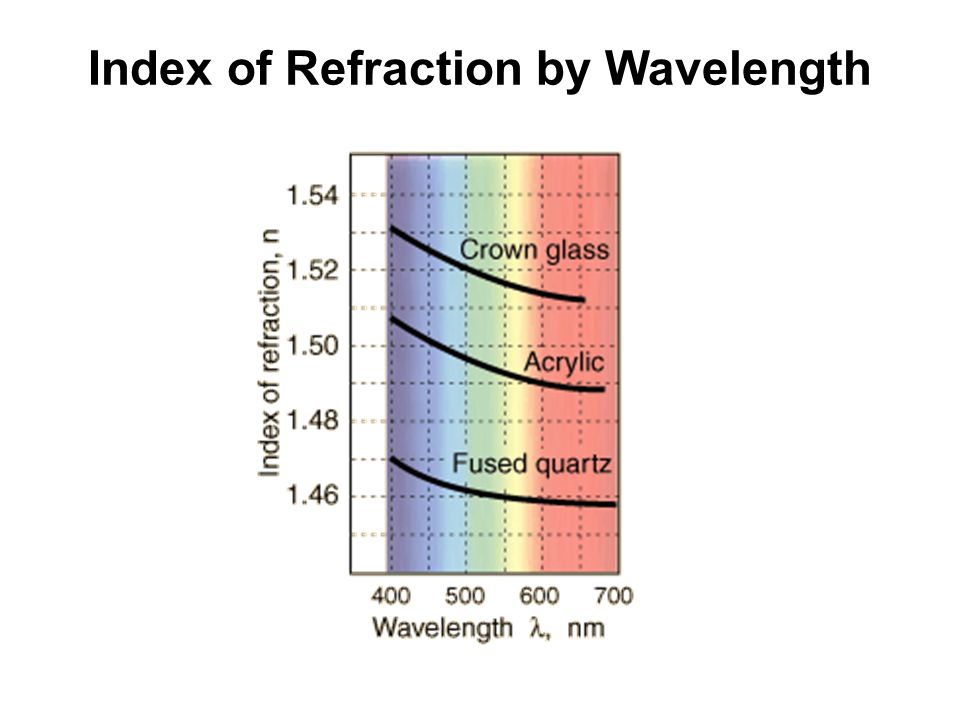 Index of Refraction by Wavelength

Index of refraction, n

1.54
1.52
1.50
1.48
1.46

Crown glass
Acrylic
Fused quartz

400 500 600 700
Wavelength $\lambda$, nm